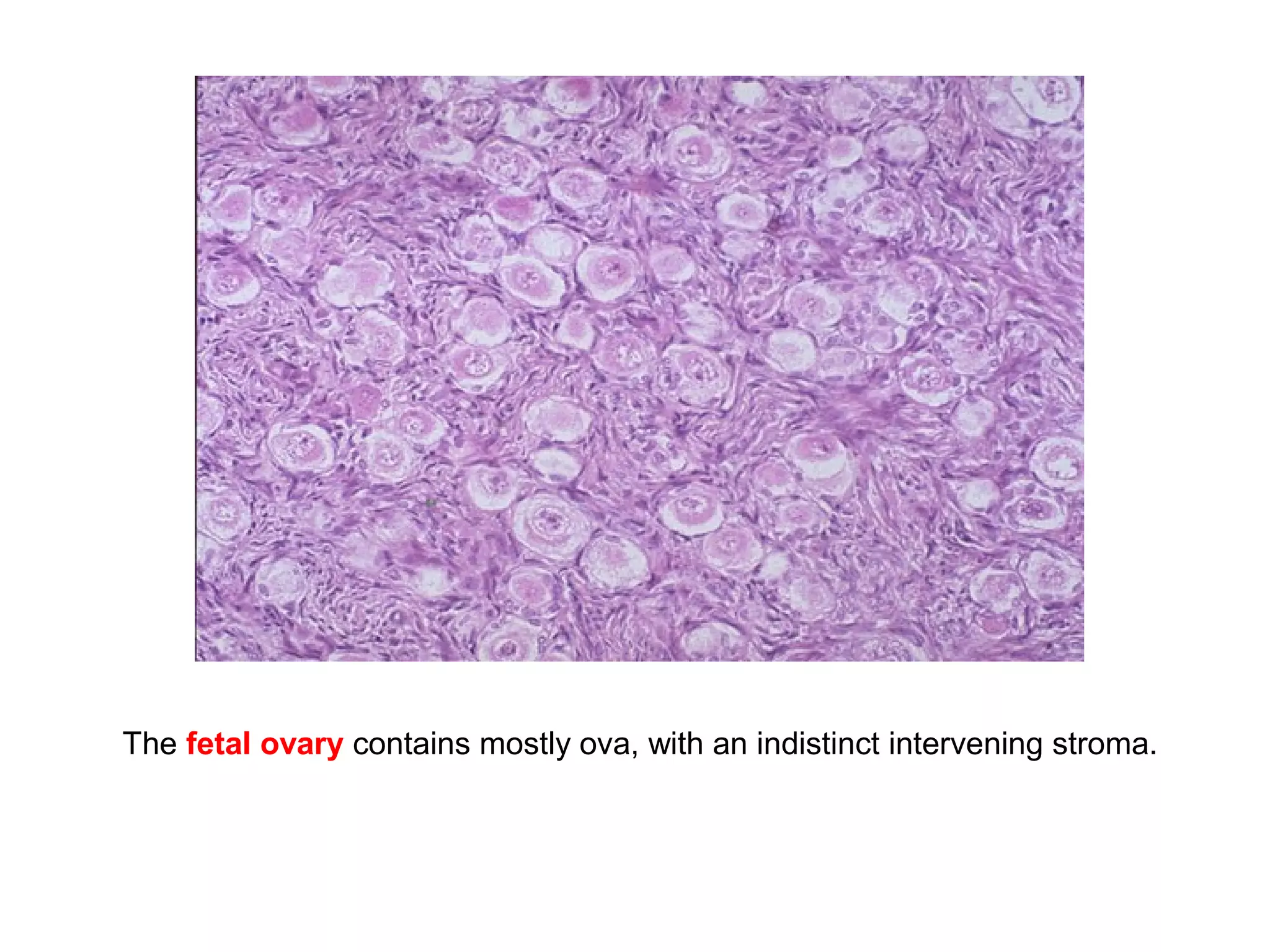 The fetal ovary contains mostly ova, with an indistinct intervening stroma.